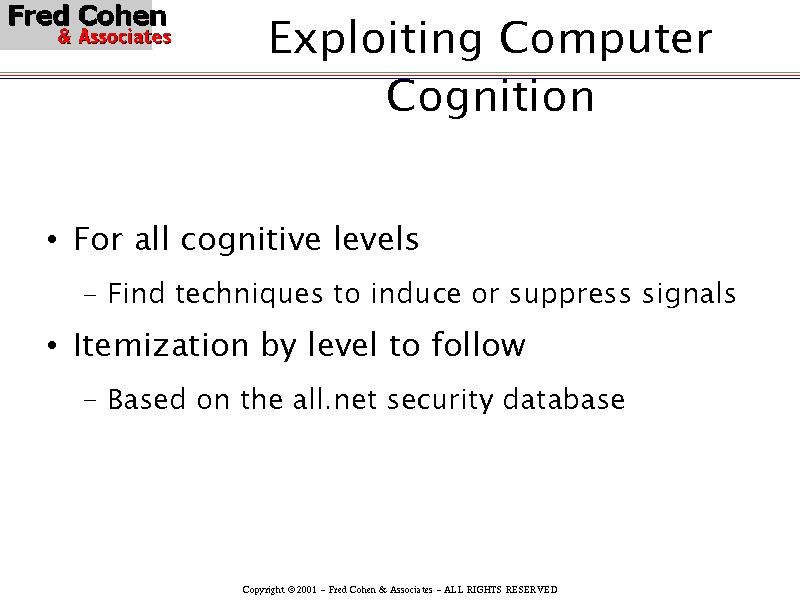 Fred Cohen
& Associates

Exploiting Computer Cognition

• For all cognitive levels
– Find techniques to induce or suppress signals
• Itemization by level to follow
– Based on the all.net security database

Copyright ©2001 – Fred Cohen & Associates – ALL RIGHTS RESERVED